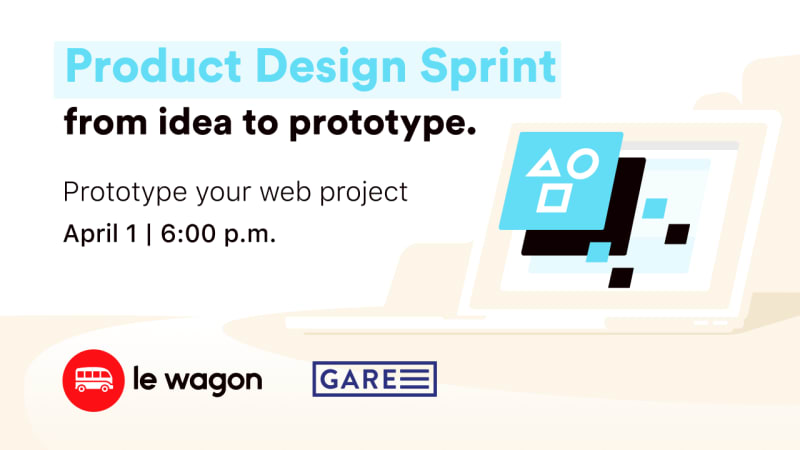 Product Design Sprint
from idea to prototype.

Prototype your web project
April 1 | 6:00 p.m.

le wagon

GARE